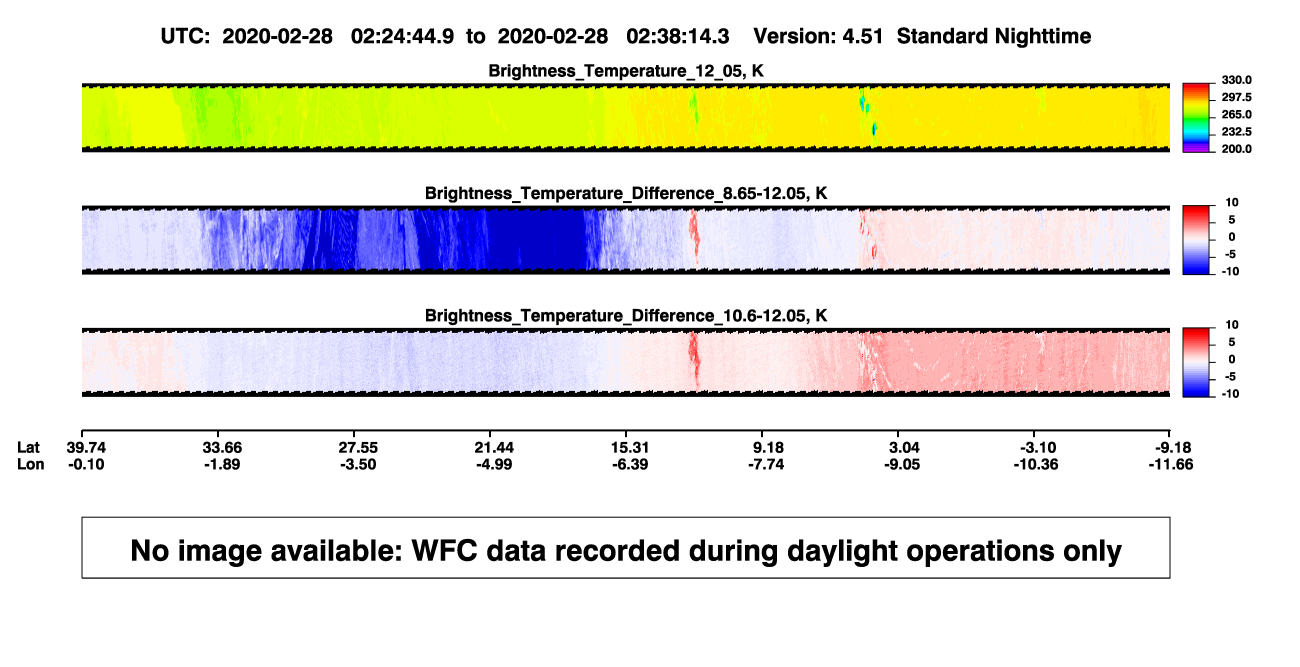 UTC: 2020-02-28 02:24:44.9 to 2020-02-28 02:38:14.3 Version: 4.51 Standard Nighttime

Brightness_Temperature_12_05, K

330.0
297.5
265.0
232.5
200.0

Brightness_Temperature_Difference_8.65-12.05, K

10
5
0
-5
-10

Brightness_Temperature_Difference_10.6-12.05, K

10
5
0
-5
-10

| Lat | 39.74 | 33.66 | 27.55 | 21.44 | 15.31 | 9.18 | 3.04 | -3.10 | -9.18 |
|---|---|---|---|---|---|---|---|---|---|
| Lon | -0.10 | -1.89 | -3.50 | -4.99 | -6.39 | -7.74 | -9.05 | -10.36 | -11.66 |

No image available: WFC data recorded during daylight operations only